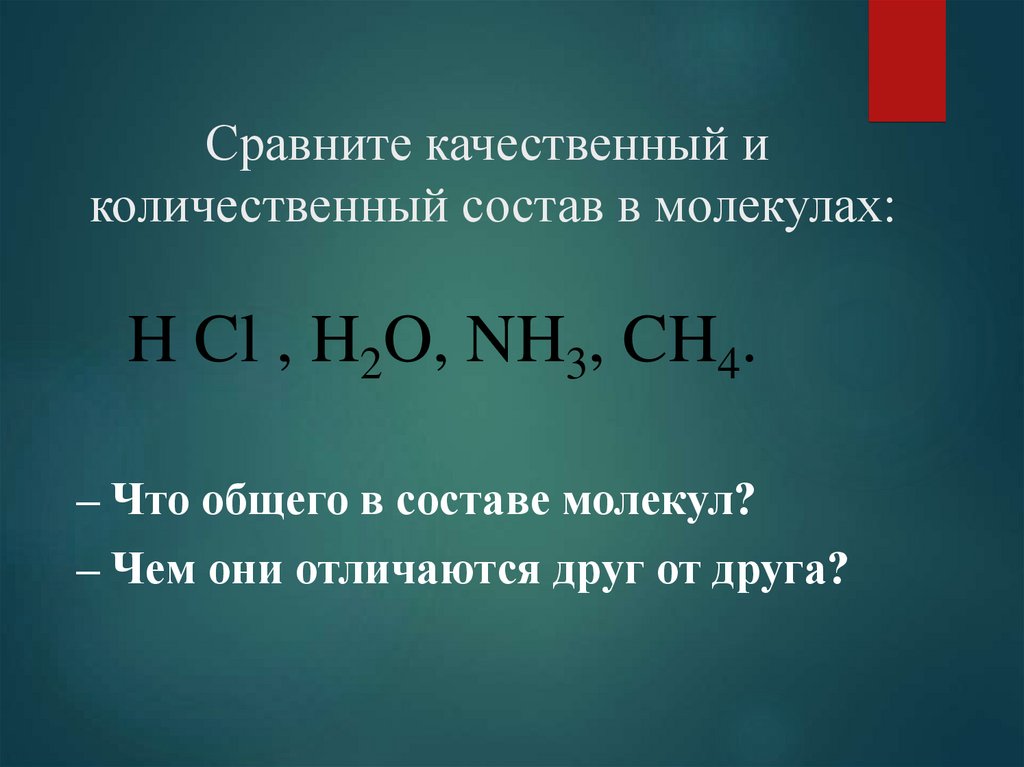 Сравните качественный и количественный состав в молекулах:

$H\ Cl$ , $H_2O$, $NH_3$, $CH_4$.

– Что общего в составе молекул?

– Чем они отличаются друг от друга?